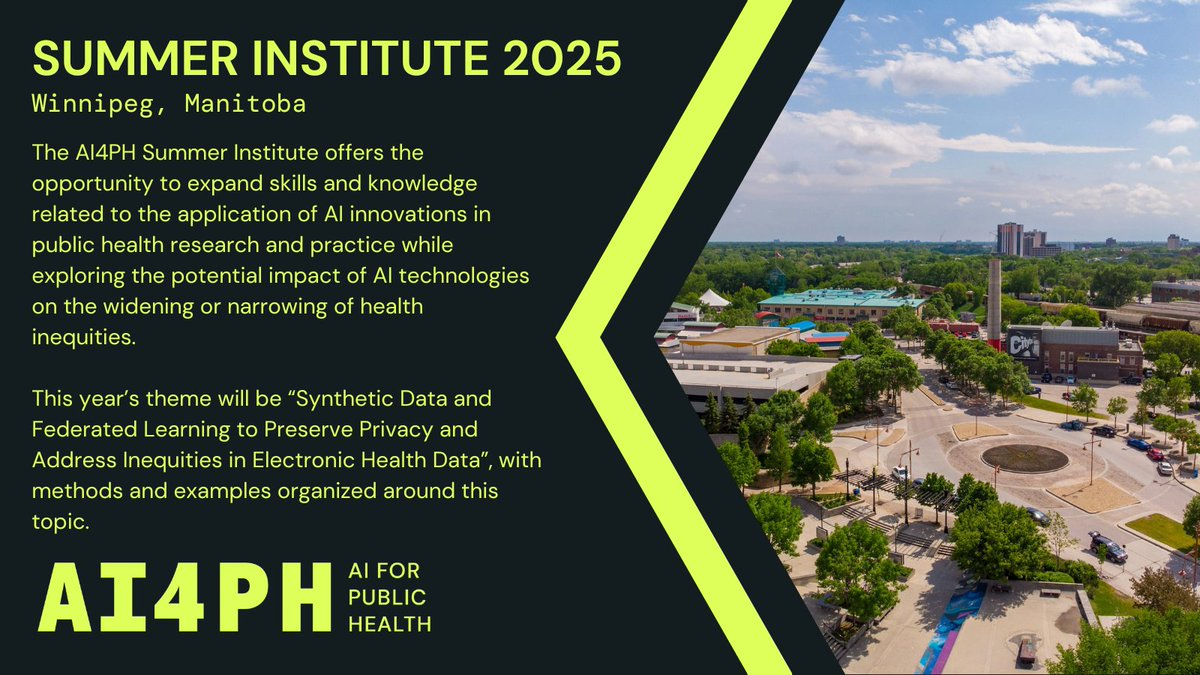 SUMMER INSTITUTE 2025
Winnipeg, Manitoba

The AI4PH Summer Institute offers the opportunity to expand skills and knowledge related to the application of AI innovations in public health research and practice while exploring the potential impact of AI technologies on the widening or narrowing of health inequities.

This year's theme will be "Synthetic Data and Federated Learning to Preserve Privacy and Address Inequities in Electronic Health Data", with methods and examples organized around this topic.

AI4PH AI FOR PUBLIC HEALTH